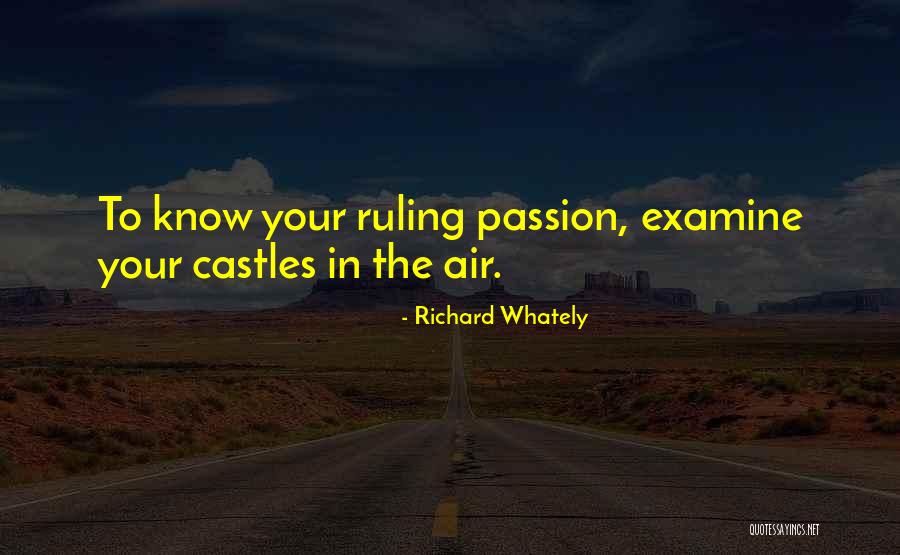 To know your ruling passion, examine your castles in the air.

- Richard Whately

QUOTESSAYINGS.NET